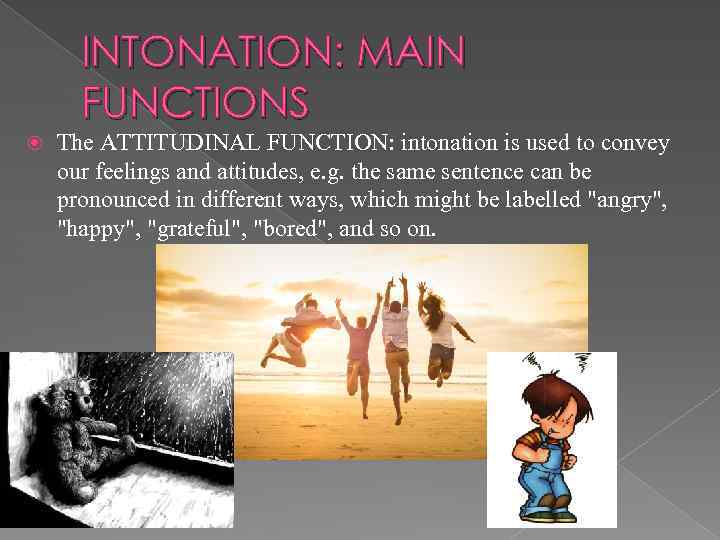 INTONATION: MAIN FUNCTIONS

The ATTITUDINAL FUNCTION: intonation is used to convey our feelings and attitudes, e.g. the same sentence can be pronounced in different ways, which might be labelled "angry", "happy", "grateful", "bored", and so on.